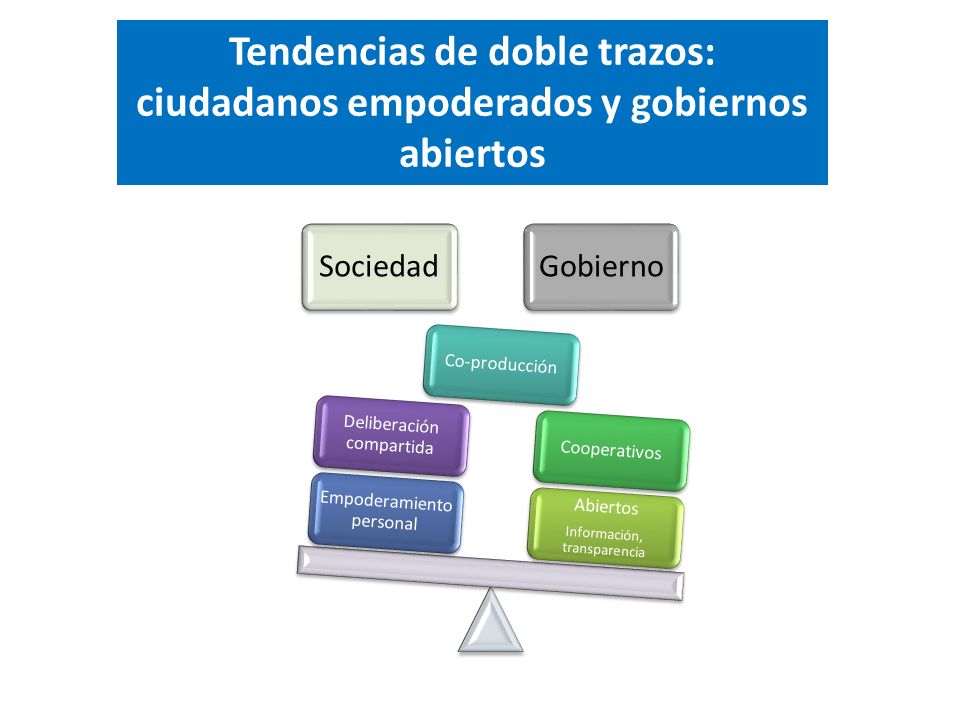 Tendencias de doble trazos: ciudadanos empoderados y gobiernos abiertos

Sociedad

Gobierno

Co-producción

Deliberación compartida

Cooperativos

Empoderamiento personal

Abiertos

Información, transparencia